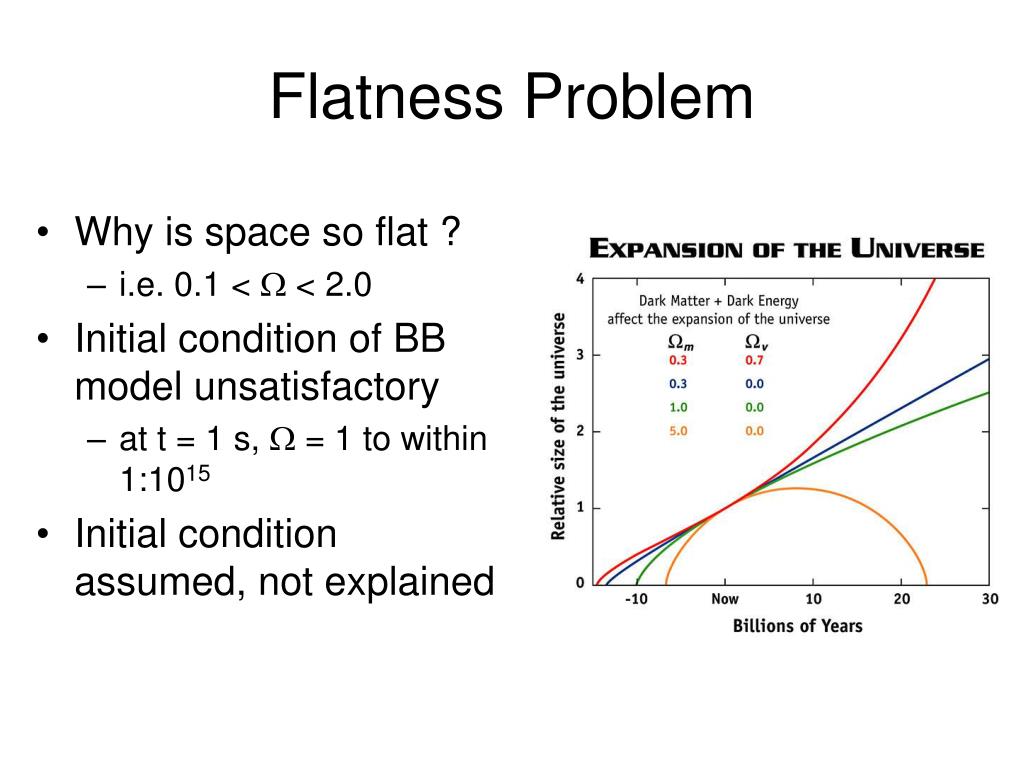 Flatness Problem

• Why is space so flat ?
 – i.e. $0.1 < \Omega < 2.0$
• Initial condition of BB model unsatisfactory
 – at t = 1 s, $\Omega = 1$ to within $1:10^{15}$
• Initial condition assumed, not explained

EXPANSION OF THE UNIVERSE

Dark Matter + Dark Energy affect the expansion of the universe

| $\Omega_m$ | $\Omega_v$ |
|---|---|
| 0.3 | 0.7 |
| 0.3 | 0.0 |
| 1.0 | 0.0 |
| 5.0 | 0.0 |

Relative size of the universe

4
3
2
1
0

-10 Now 10 20 30

Billions of Years